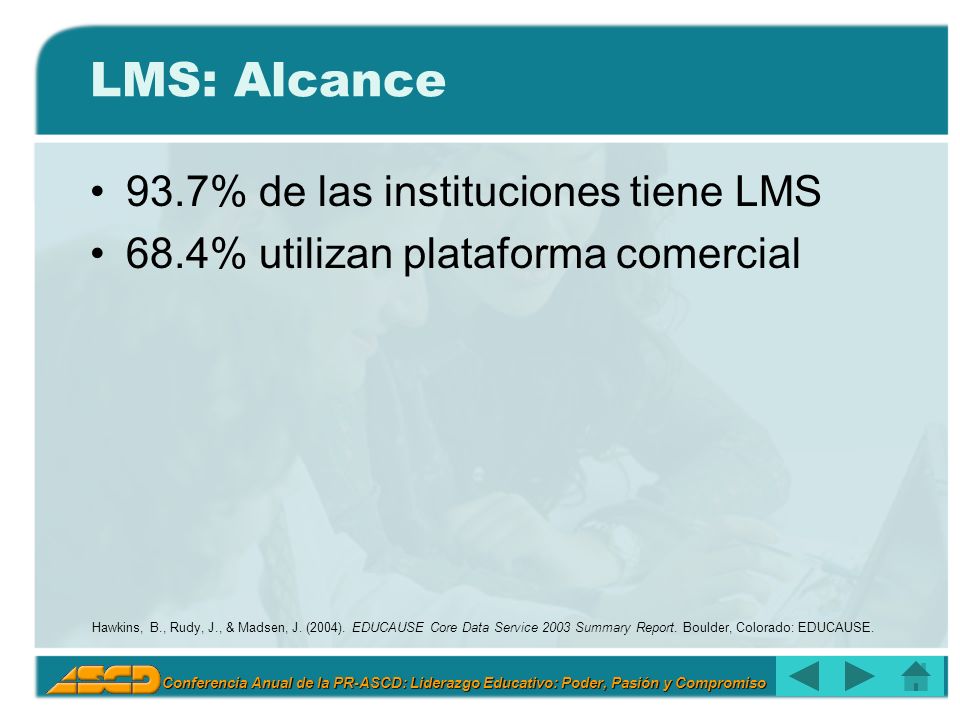 LMS: Alcance

• 93.7% de las instituciones tiene LMS
• 68.4% utilizan plataforma comercial

Hawkins, B., Rudy, J., & Madsen, J. (2004). EDUCAUSE Core Data Service 2003 Summary Report. Boulder, Colorado: EDUCAUSE.

ASCD Conferencia Anual de la PR-ASCD: Liderazgo Educativo: Poder, Pasión y Compromiso